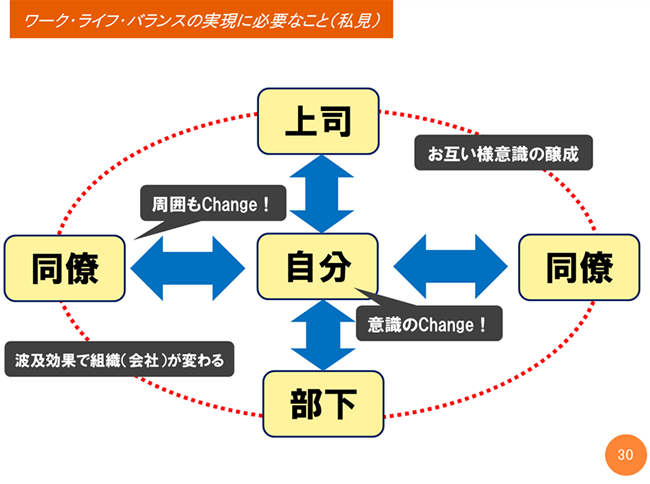 ワーク・ライフ・バランスの実現に必要なこと（私見）

上司

お互い様意識の醸成

周囲もChange！

同僚

自分

同僚

意識のChange！

波及効果で組織（会社）が変わる

部下

30